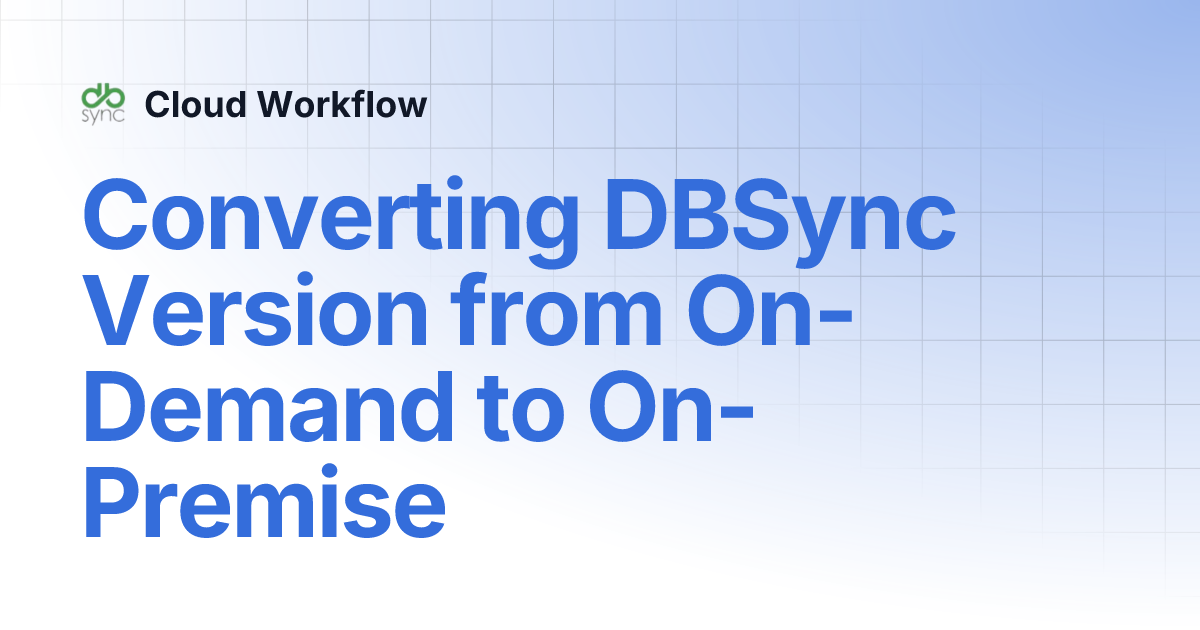 db sync Cloud Workflow

Converting DBSync Version from On-Demand to On-Premise